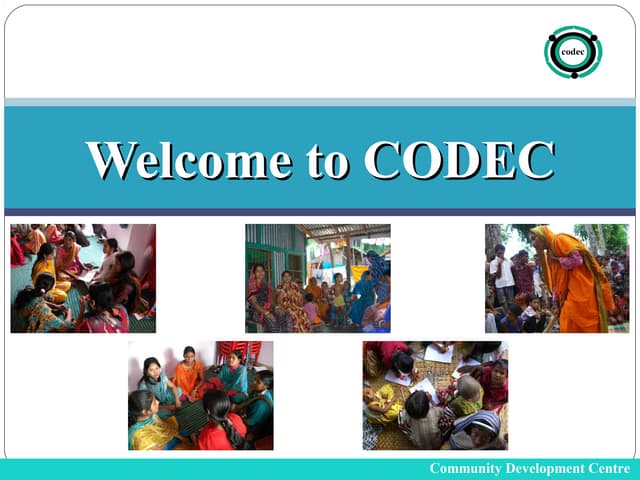 codec

Welcome to CODEC

Community Development Centre